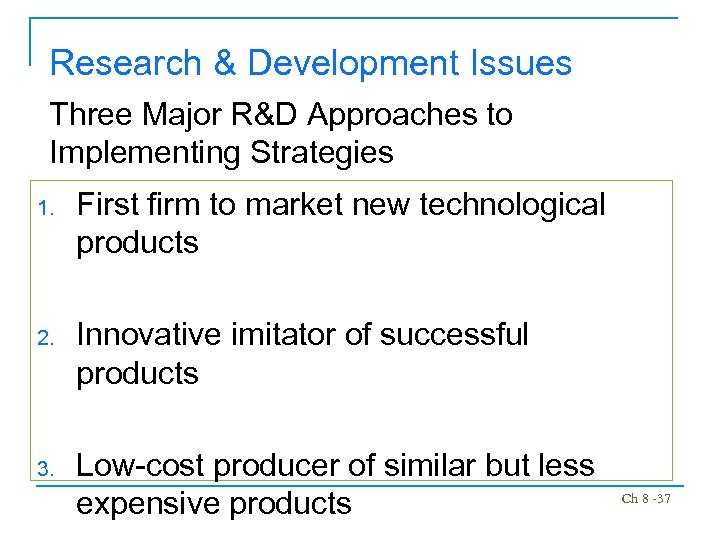 Research & Development Issues

Three Major R&D Approaches to Implementing Strategies

1. First firm to market new technological products

2. Innovative imitator of successful products

3. Low-cost producer of similar but less expensive products

Ch 8 -37